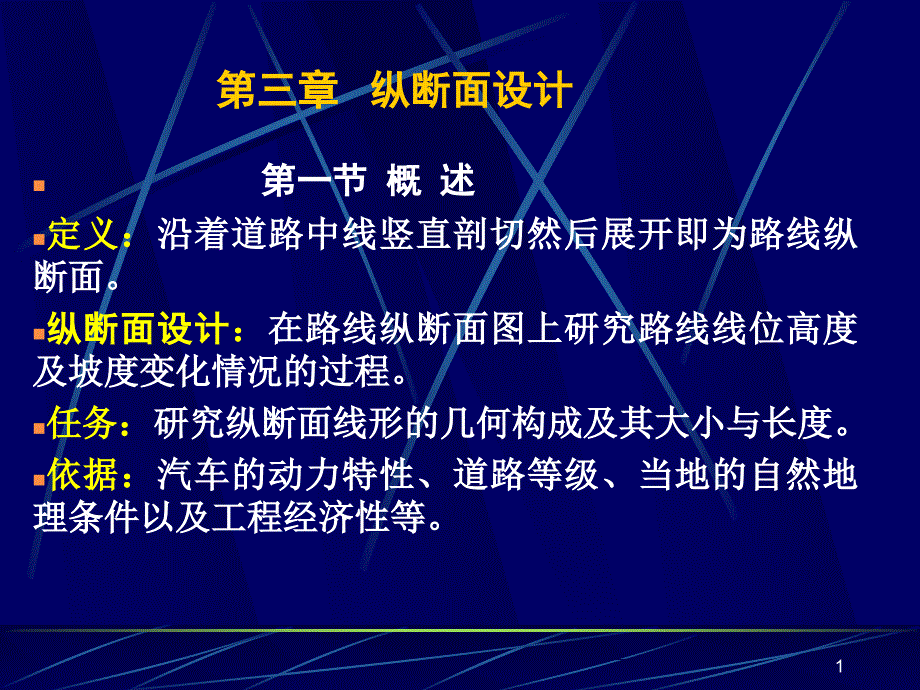 第三章 纵断面设计

第一节 概 述

定义：沿着道路中线竖直剖切然后展开即为路线纵断面。

纵断面设计：在路线纵断面图上研究路线线位高度及坡度变化情况的过程。

任务：研究纵断面线形的几何构成及其大小与长度。

依据：汽车的动力特性、道路等级、当地的自然地理条件以及工程经济性等。

1